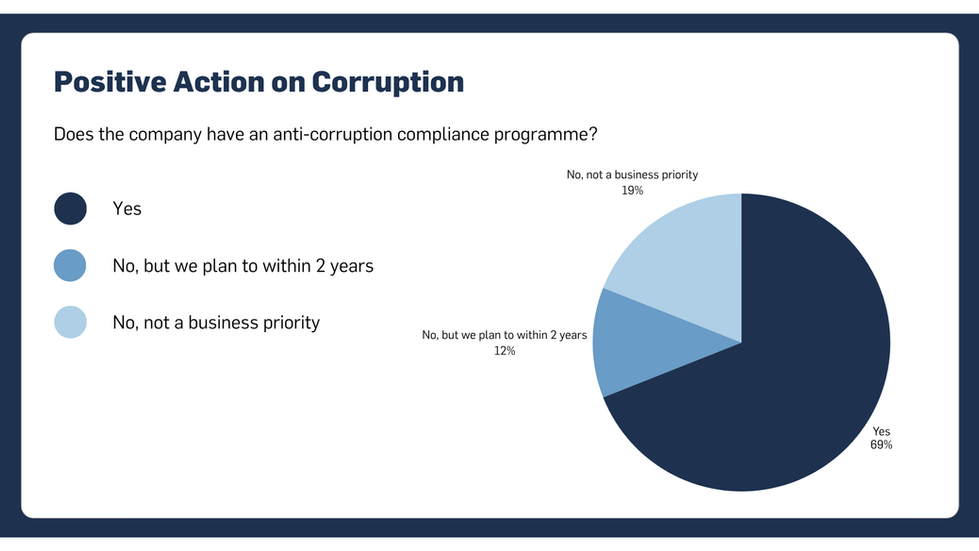 Positive Action on Corruption

Does the company have an anti-corruption compliance programme?

Yes

No, but we plan to within 2 years

No, not a business priority

No, not a business priority
19%

No, but we plan to within 2 years
12%

Yes
69%